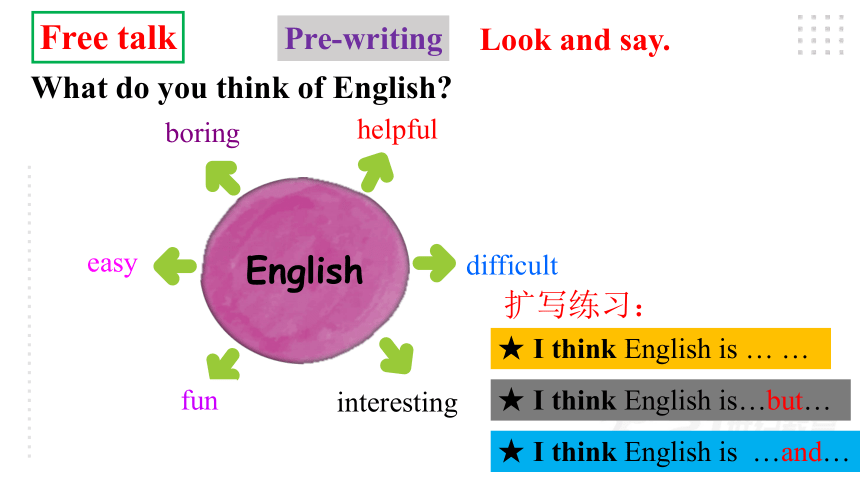 Free talk

Pre-writing

Look and say.

What do you think of English?

boring

helpful

easy

English

difficult

fun

interesting

扩写练习：

★ I think English is … …

★ I think English is…but…

★ I think English is …and…